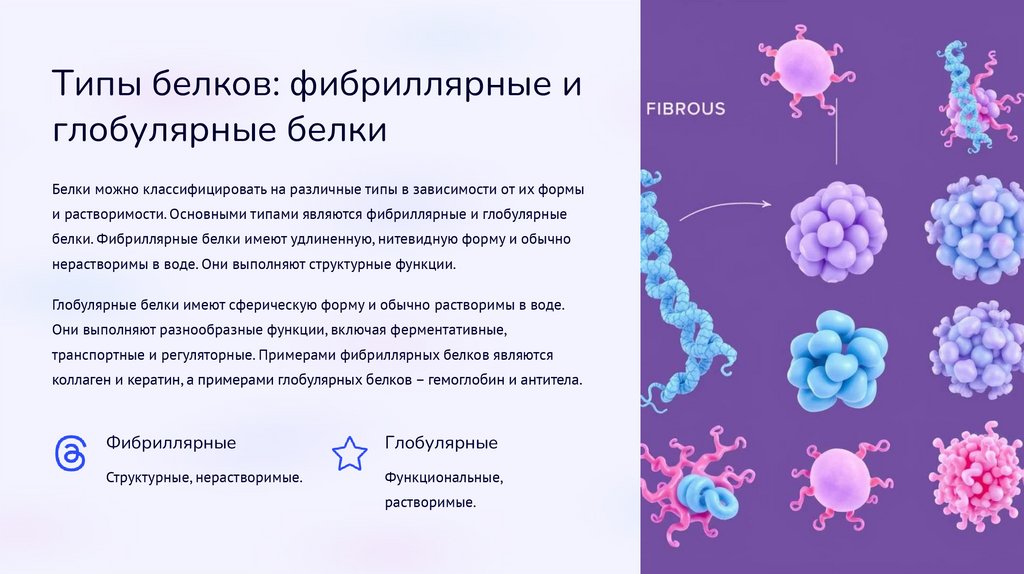 Типы белков: фибриллярные и глобулярные белки

Белки можно классифицировать на различные типы в зависимости от их формы и растворимости. Основными типами являются фибриллярные и глобулярные белки. Фибриллярные белки имеют удлиненную, нитевидную форму и обычно нерастворимы в воде. Они выполняют структурные функции.

Глобулярные белки имеют сферическую форму и обычно растворимы в воде. Они выполняют разнообразные функции, включая ферментативные, транспортные и регуляторные. Примерами фибриллярных белков являются коллаген и кератин, а примерами глобулярных белков – гемоглобин и антитела.

Фибриллярные

Структурные, нерастворимые.

Глобулярные

Функциональные, растворимые.

FIBROUS